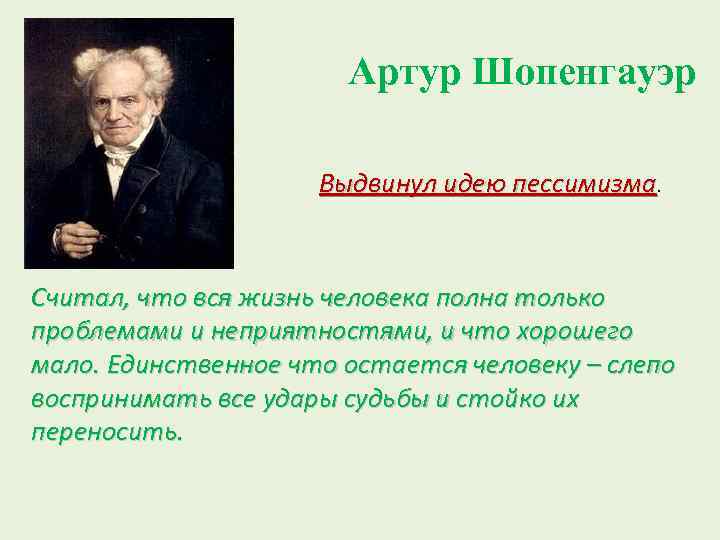 Артур Шопенгауэр

Выдвинул идею пессимизма.

Считал, что вся жизнь человека полна только проблемами и неприятностями, и что хорошего мало. Единственное что остается человеку – слепо воспринимать все удары судьбы и стойко их переносить.